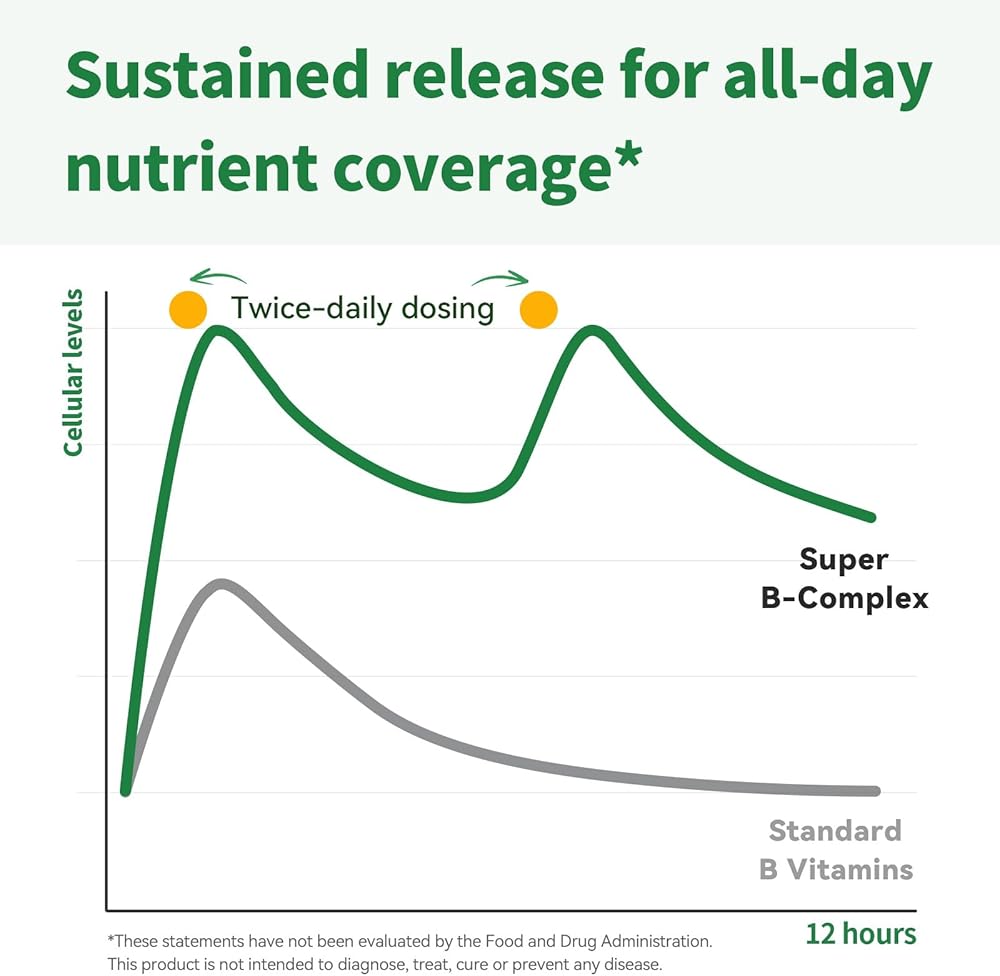 Sustained release for all-day nutrient coverage*

Cellular levels

Twice-daily dosing

Super B-Complex

Standard B Vitamins

12 hours

*These statements have not been evaluated by the Food and Drug Administration. This product is not intended to diagnose, treat, cure or prevent any disease.